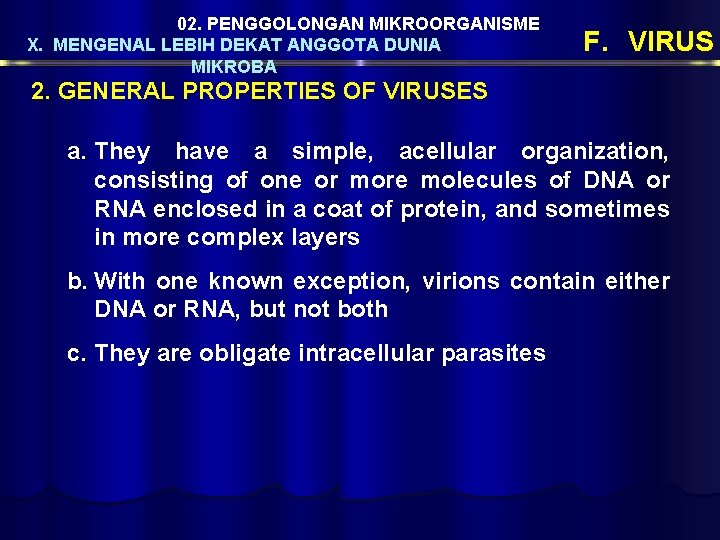 02. PENGGOLONGAN MIKROORGANISME

X. MENGENAL LEBIH DEKAT ANGGOTA DUNIA MIKROBA

F. VIRUS

2. GENERAL PROPERTIES OF VIRUSES

a. They have a simple, acellular organization, consisting of one or more molecules of DNA or RNA enclosed in a coat of protein, and sometimes in more complex layers

b. With one known exception, virions contain either DNA or RNA, but not both

c. They are obligate intracellular parasites